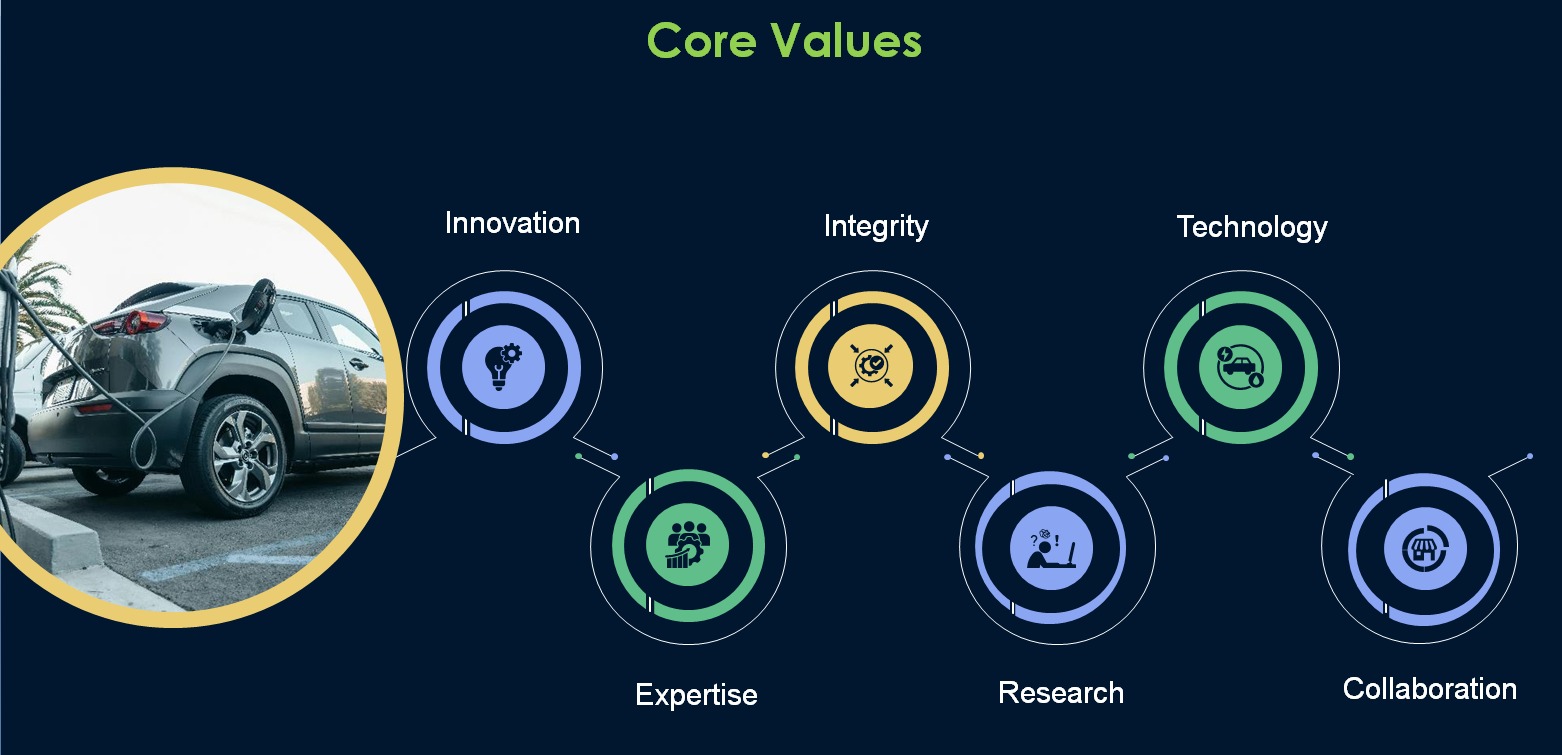 Core Values

Innovation

Expertise

Integrity

Research

Technology

Collaboration